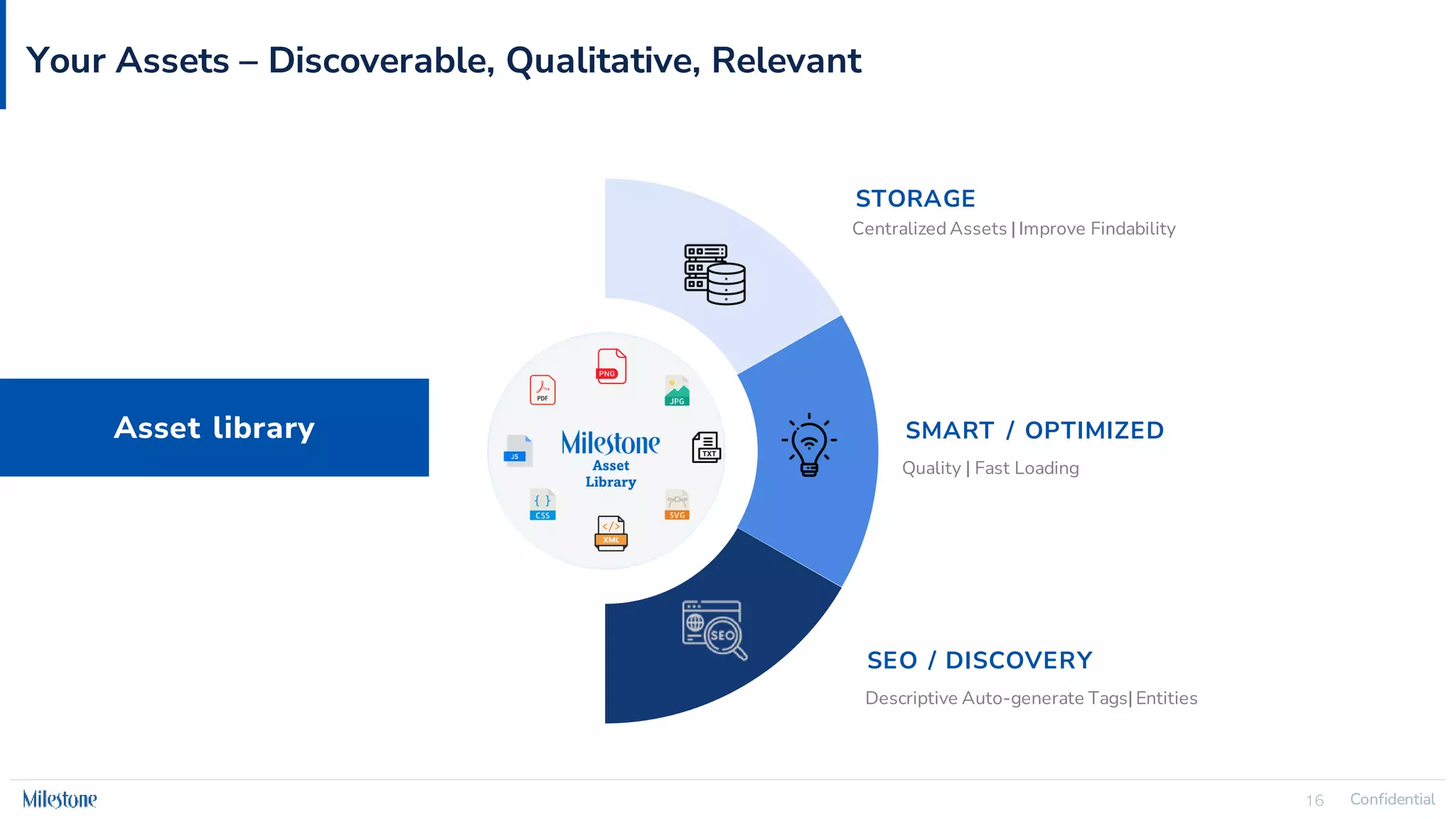 Your Assets – Discoverable, Qualitative, Relevant

Asset library

PNG
PDF
JPG
JS
Milestone
Asset Library
TXT
CSS
SVG
XML

SEO

STORAGE
Centralized Assets | Improve Findability

SMART / OPTIMIZED
Quality | Fast Loading

SEO / DISCOVERY
Descriptive Auto-generate Tags| Entities

Milestone
16
Confidential